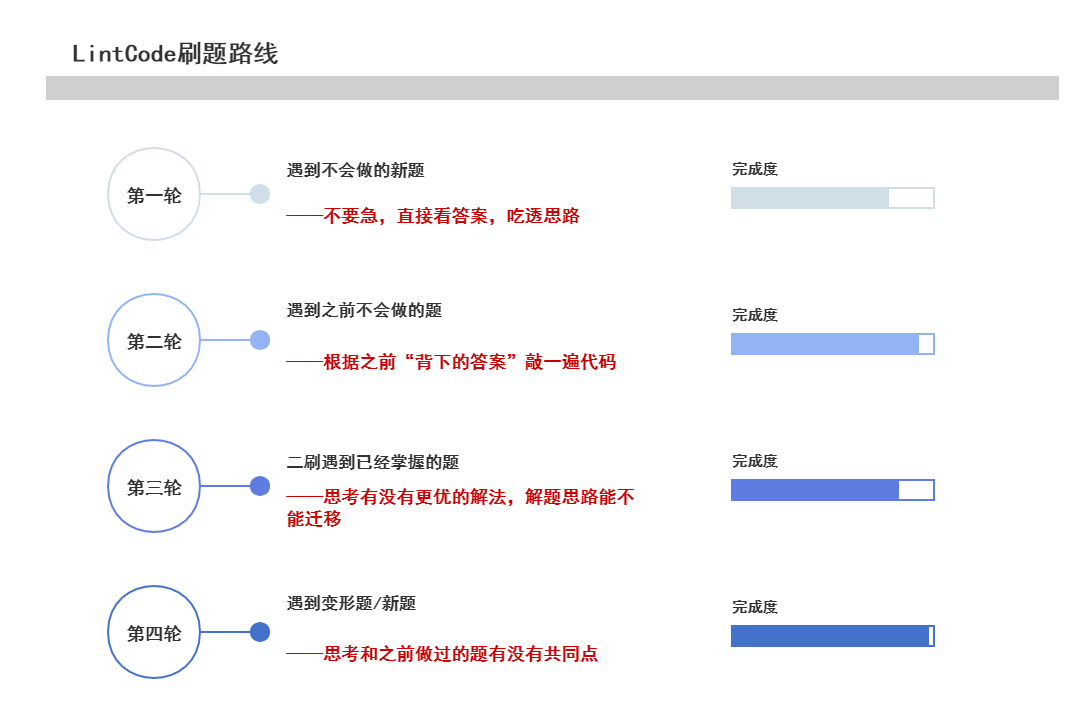 LintCode刷题路线

第一轮

遇到不会做的新题

——不要急，直接看答案，吃透思路

完成度

第二轮

遇到之前不会做的题

——根据之前“背下的答案”敲一遍代码

完成度

第三轮

二刷遇到已经掌握的题

——思考有没有更优的解法，解题思路能不能迁移

完成度

第四轮

遇到变形题/新题

——思考和之前做过的题有没有共同点

完成度